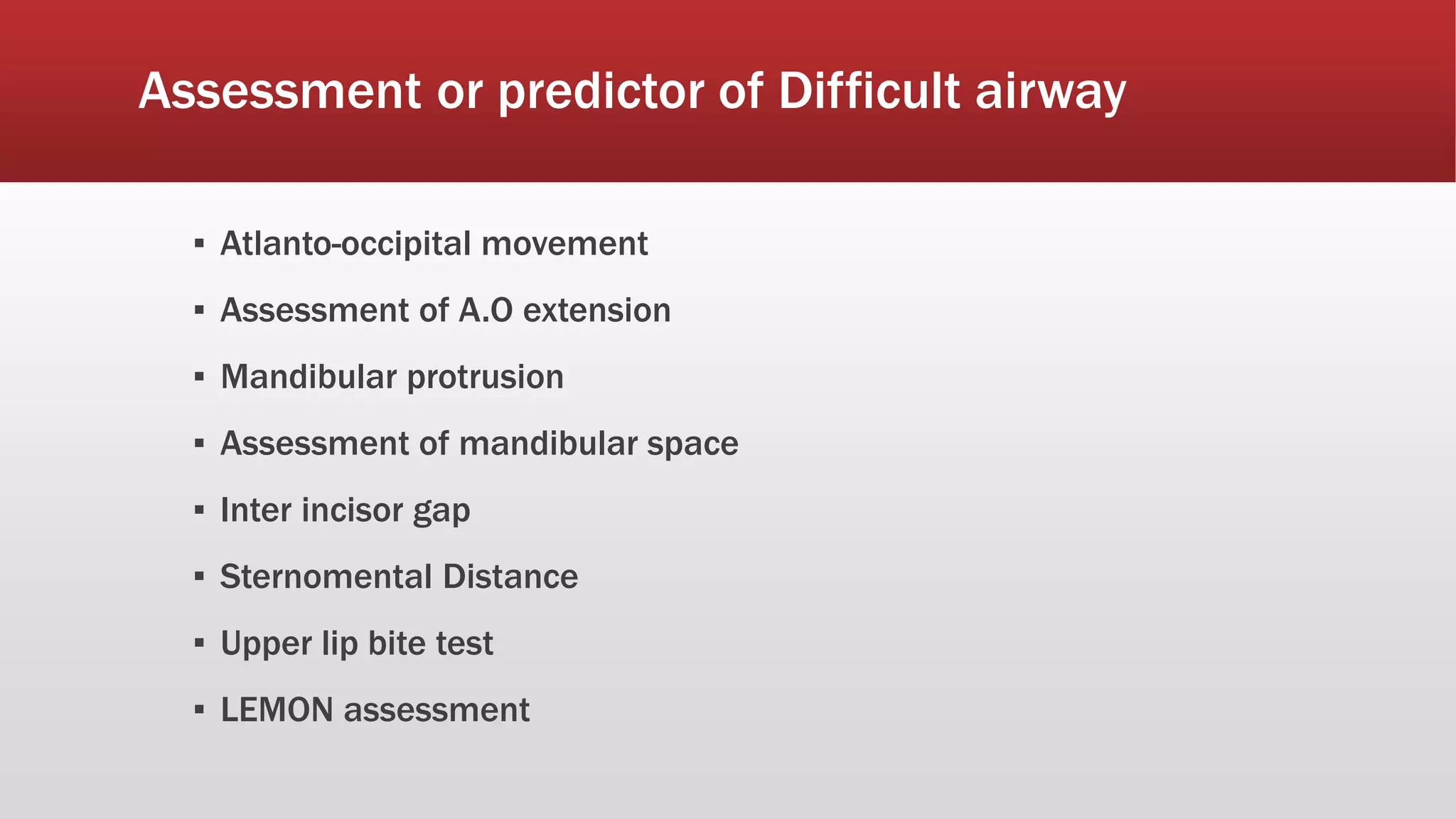 Assessment or predictor of Difficult airway

▪ Atlanto-occipital movement
▪ Assessment of A.O extension
▪ Mandibular protrusion
▪ Assessment of mandibular space
▪ Inter incisor gap
▪ Sternomental Distance
▪ Upper lip bite test
▪ LEMON assessment